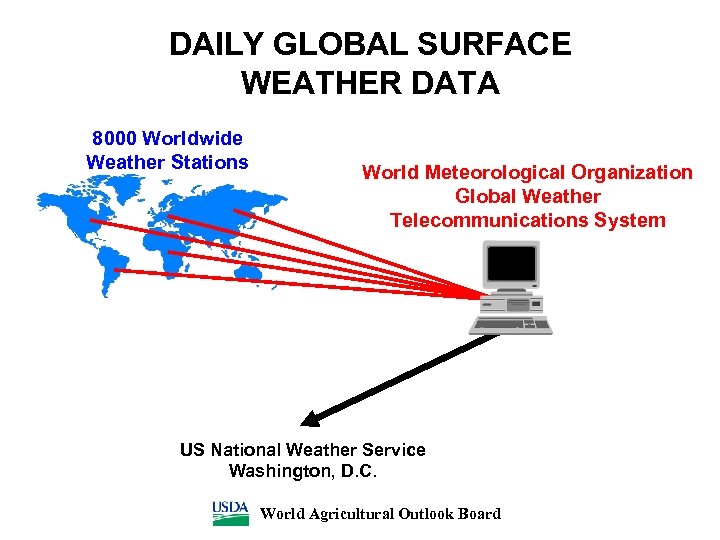 DAILY GLOBAL SURFACE WEATHER DATA

8000 Worldwide Weather Stations

World Meteorological Organization Global Weather Telecommunications System

US National Weather Service Washington, D.C.

USDA World Agricultural Outlook Board